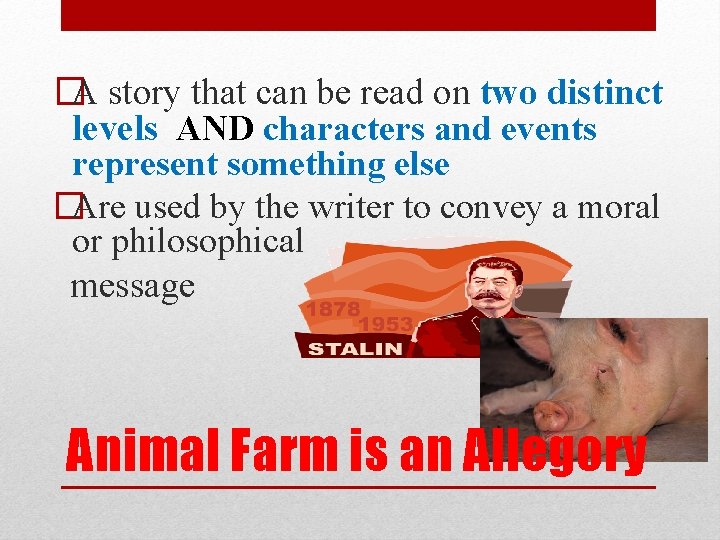 A story that can be read on two distinct levels AND characters and events represent something else

Are used by the writer to convey a moral or philosophical message

1878

1953

STALIN

Animal Farm is an Allegory